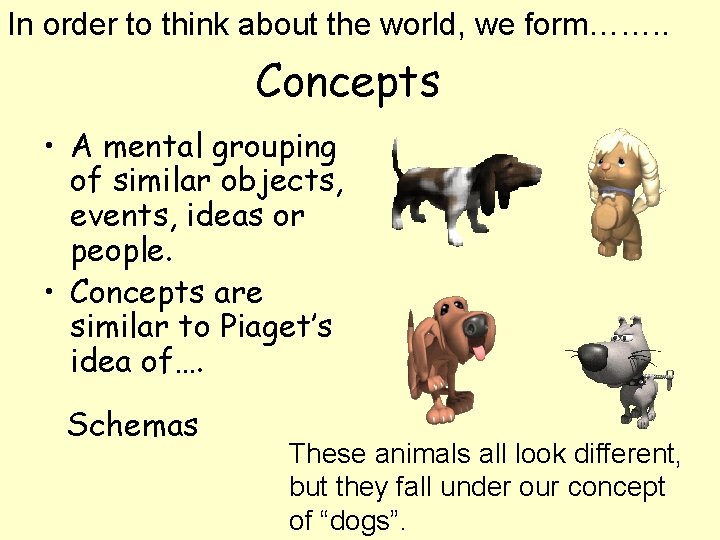 In order to think about the world, we form……..

Concepts

• A mental grouping of similar objects, events, ideas or people.

• Concepts are similar to Piaget's idea of….

Schemas

These animals all look different, but they fall under our concept of "dogs".